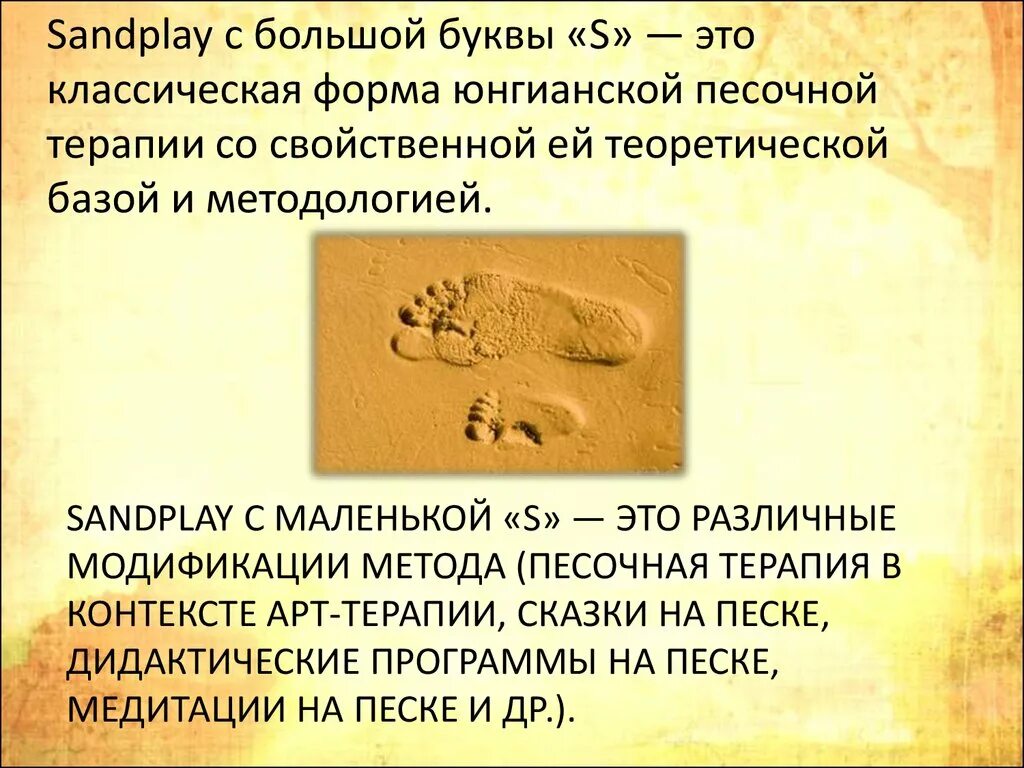 Sandplay с большой буквы «S» — это классическая форма юнгианской песочной терапии со свойственной ей теоретической базой и методологией.

SANDPLAY С МАЛЕНЬКОЙ «S» — ЭТО РАЗЛИЧНЫЕ МОДИФИКАЦИИ МЕТОДА (ПЕСОЧНАЯ ТЕРАПИЯ В КОНТЕКСТЕ АРТ-ТЕРАПИИ, СКАЗКИ НА ПЕСКЕ, ДИДАКТИЧЕСКИЕ ПРОГРАММЫ НА ПЕСКЕ, МЕДИТАЦИИ НА ПЕСКЕ И ДР.).